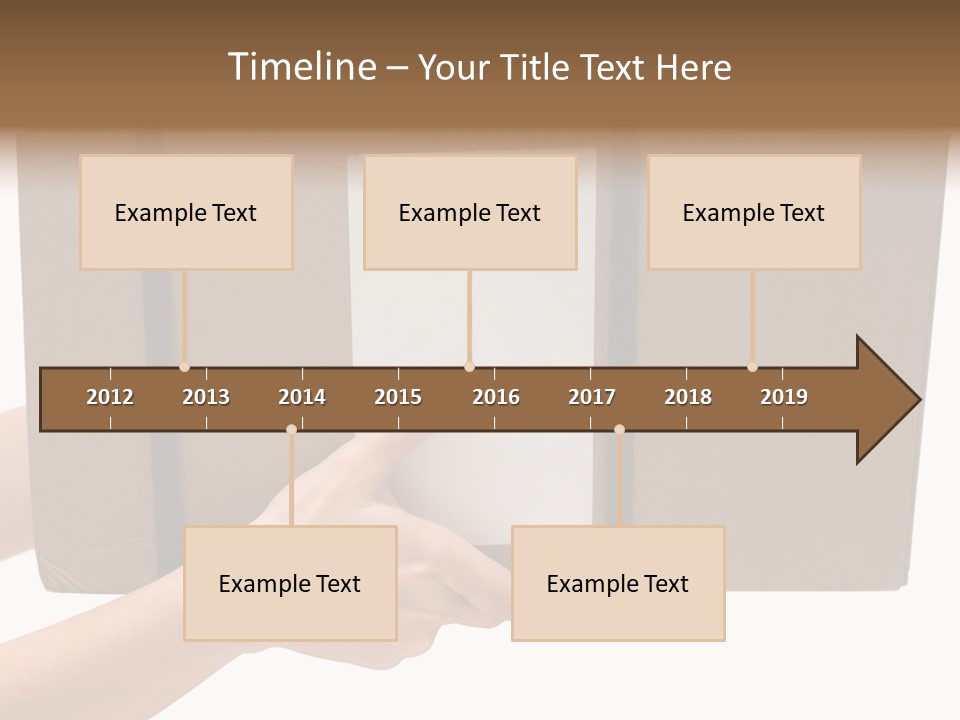 Timeline – Your Title Text Here

Example Text

Example Text

Example Text

2012 2013 2014 2015 2016 2017 2018 2019

Example Text

Example Text